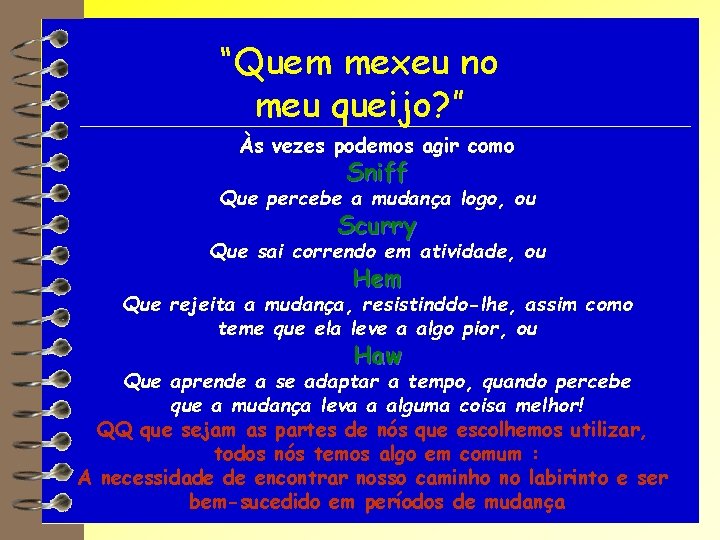 "Quem mexeu no meu queijo?"

Às vezes podemos agir como
Sniff
Que percebe a mudança logo, ou
Scurry
Que sai correndo em atividade, ou
Hem
Que rejeita a mudança, resistinddo-lhe, assim como teme que ela leve a algo pior, ou
Haw
Que aprende a se adaptar a tempo, quando percebe que a mudança leva a alguma coisa melhor!
QQ que sejam as partes de nós que escolhemos utilizar, todos nós temos algo em comum :
A necessidade de encontrar nosso caminho no labirinto e ser bem-sucedido em períodos de mudança